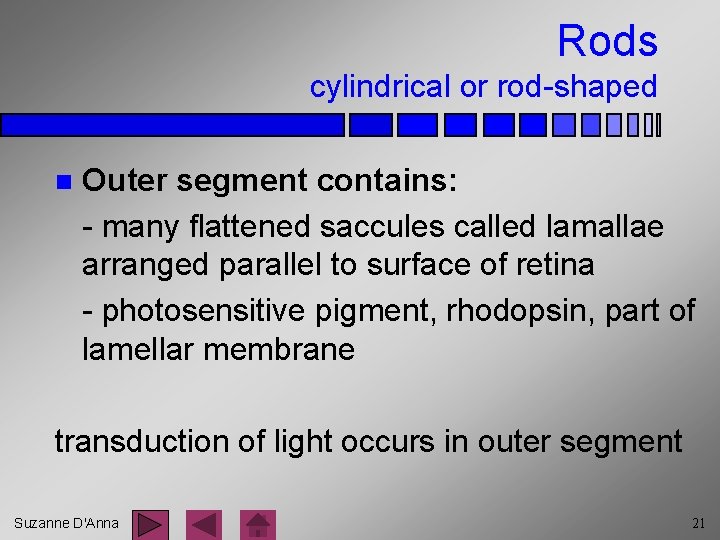 Rods
cylindrical or rod-shaped

Outer segment contains:

- many flattened saccules called lamallae arranged parallel to surface of retina

- photosensitive pigment, rhodopsin, part of lamellar membrane

transduction of light occurs in outer segment

Suzanne D'Anna

21